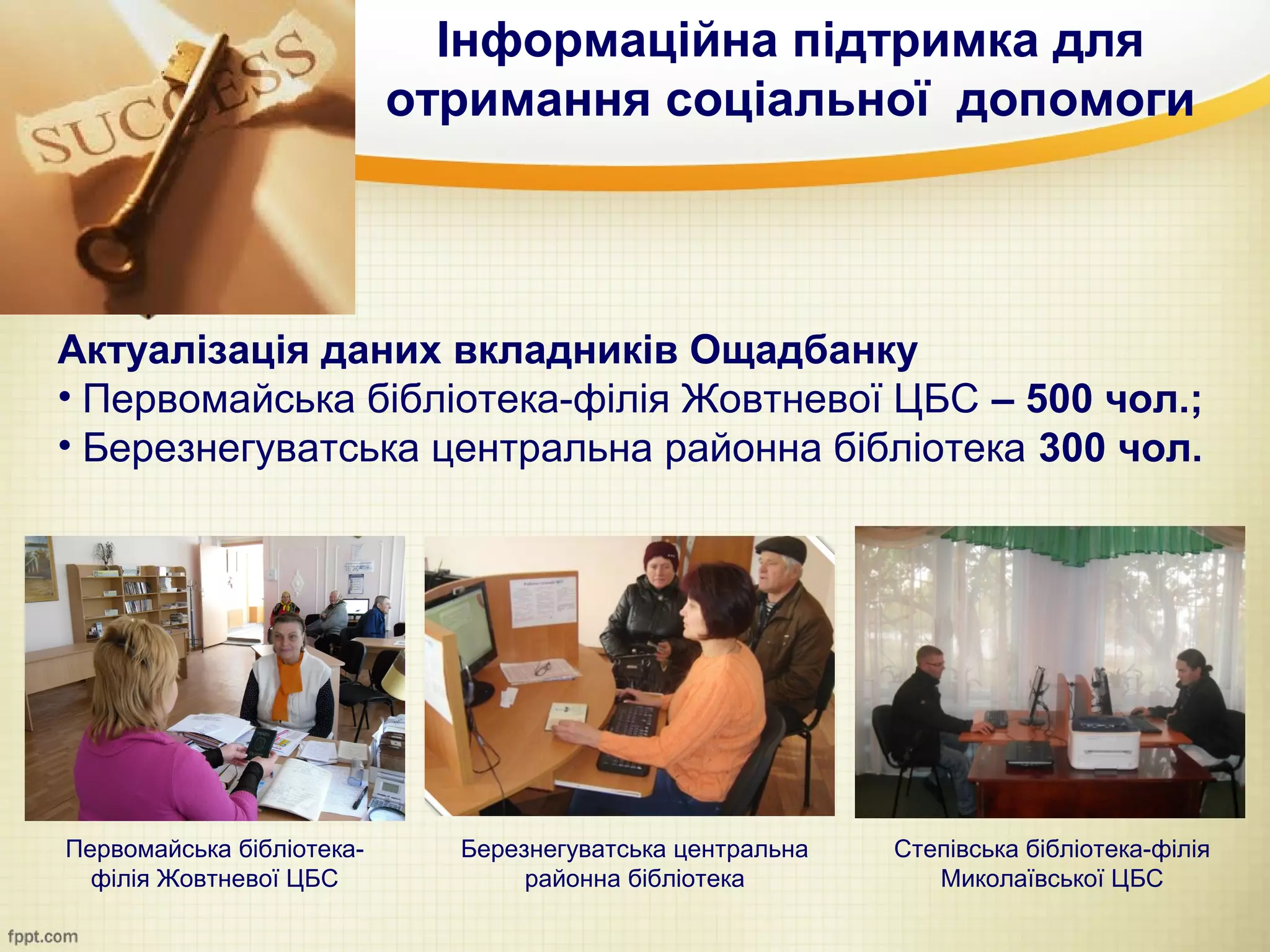 SUCCESS

Інформаційна підтримка для отримання соціальної допомоги

Актуалізація даних вкладників Ощадбанку
• Первомайська бібліотека-філія Жовтневої ЦБС – 500 чол.;
• Березнегуватська центральна районна бібліотека 300 чол.

Первомайська бібліотека-філія Жовтневої ЦБС

Березнегуватська центральна районна бібліотека

Степівська бібліотека-філія Миколаївської ЦБС

fppt.com